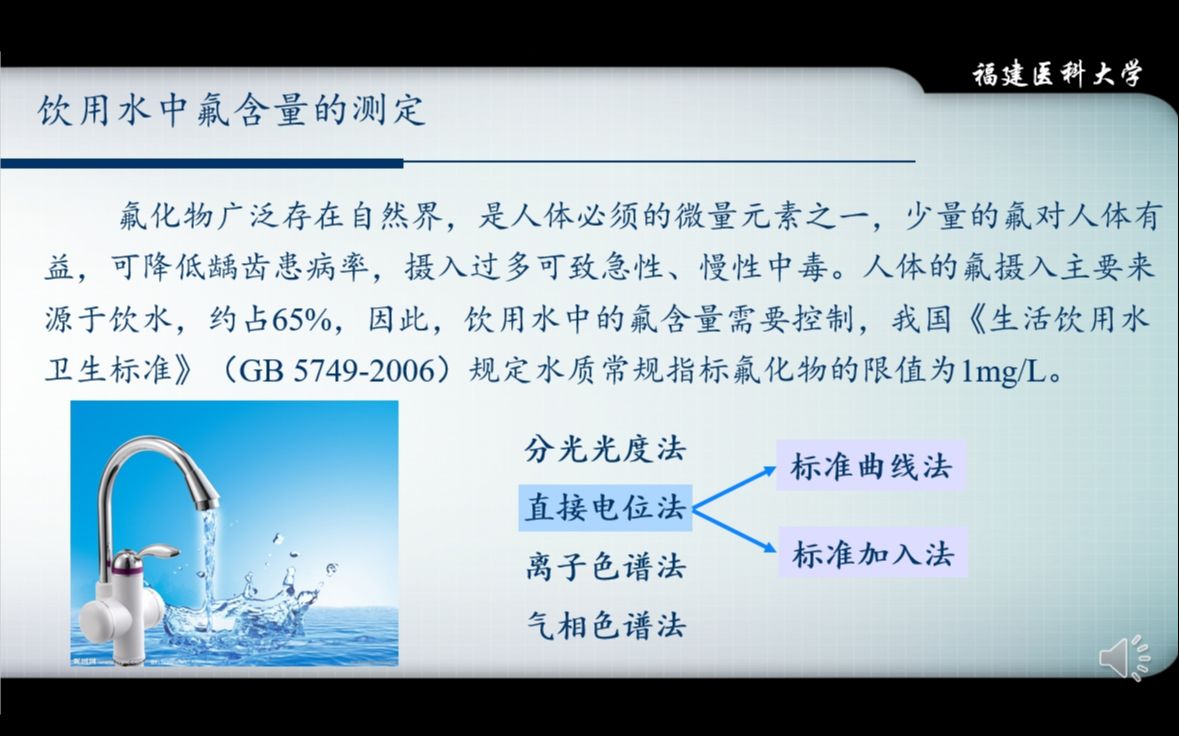 福建医科大学

饮用水中氟含量的测定

氟化物广泛存在自然界，是人体必须的微量元素之一，少量的氟对人体有益，可降低龋齿患病率，摄入过多可致急性、慢性中毒。人体的氟摄入主要来源于饮水，约占65%，因此，饮用水中的氟含量需要控制，我国《生活饮用水卫生标准》（GB 5749-2006）规定水质常规指标氟化物的限值为1mg/L。

分光光度法

直接电位法

离子色谱法

气相色谱法

标准曲线法

标准加入法